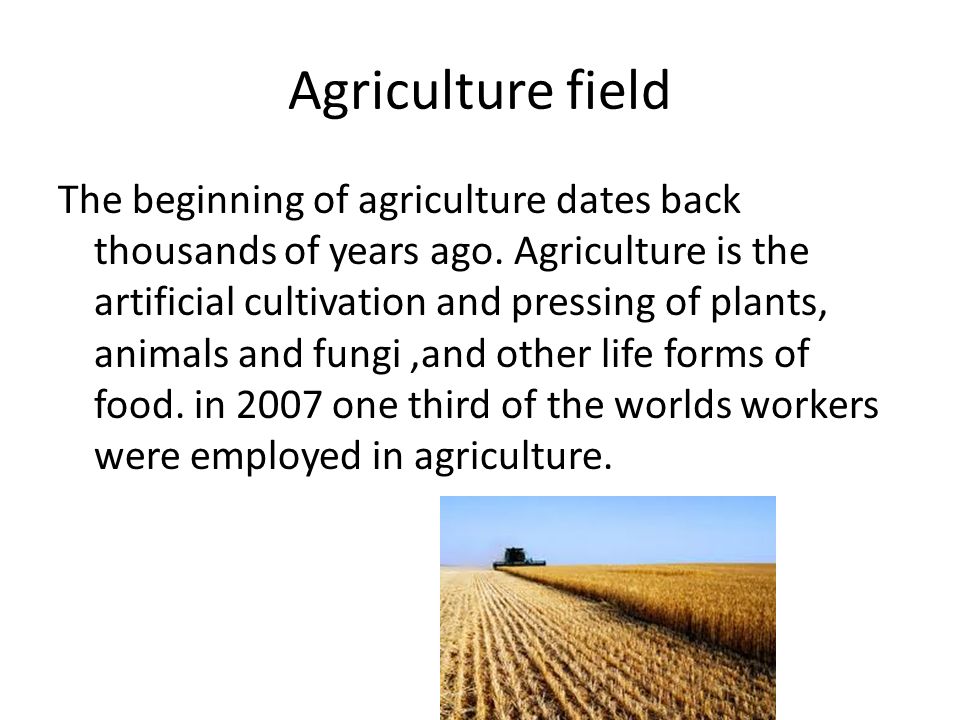 Agriculture field

The beginning of agriculture dates back thousands of years ago. Agriculture is the artificial cultivation and pressing of plants, animals and fungi ,and other life forms of food. in 2007 one third of the worlds workers were employed in agriculture.